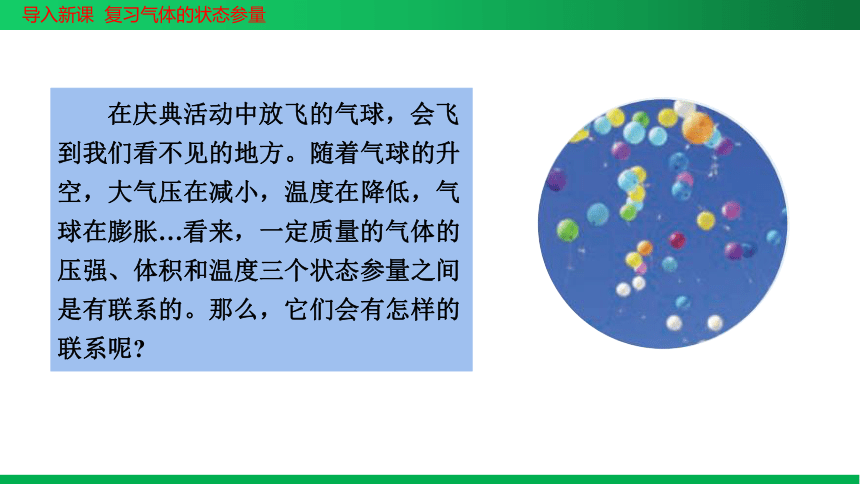 导入新课  复习气体的状态参量

在庆典活动中放飞的气球，会飞到我们看不见的地方。随着气球的升空，大气压在减小，温度在降低，气球在膨胀…看来，一定质量的气体的压强、体积和温度三个状态参量之间是有联系的。那么，它们会有怎样的联系呢？